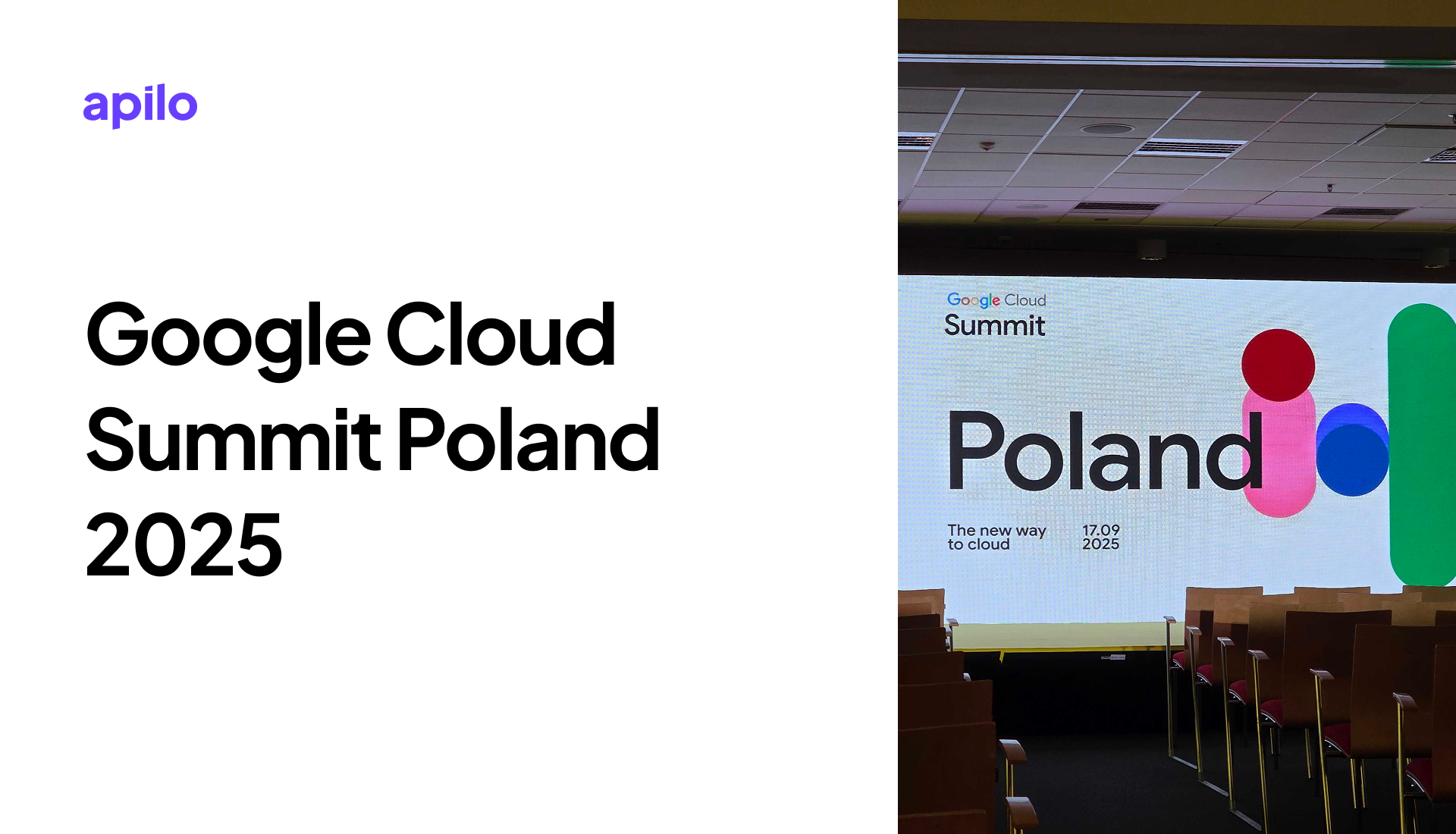 apilo

Google Cloud Summit Poland 2025

Google Cloud
Summit

Poland

The new way to cloud

17.09
2025